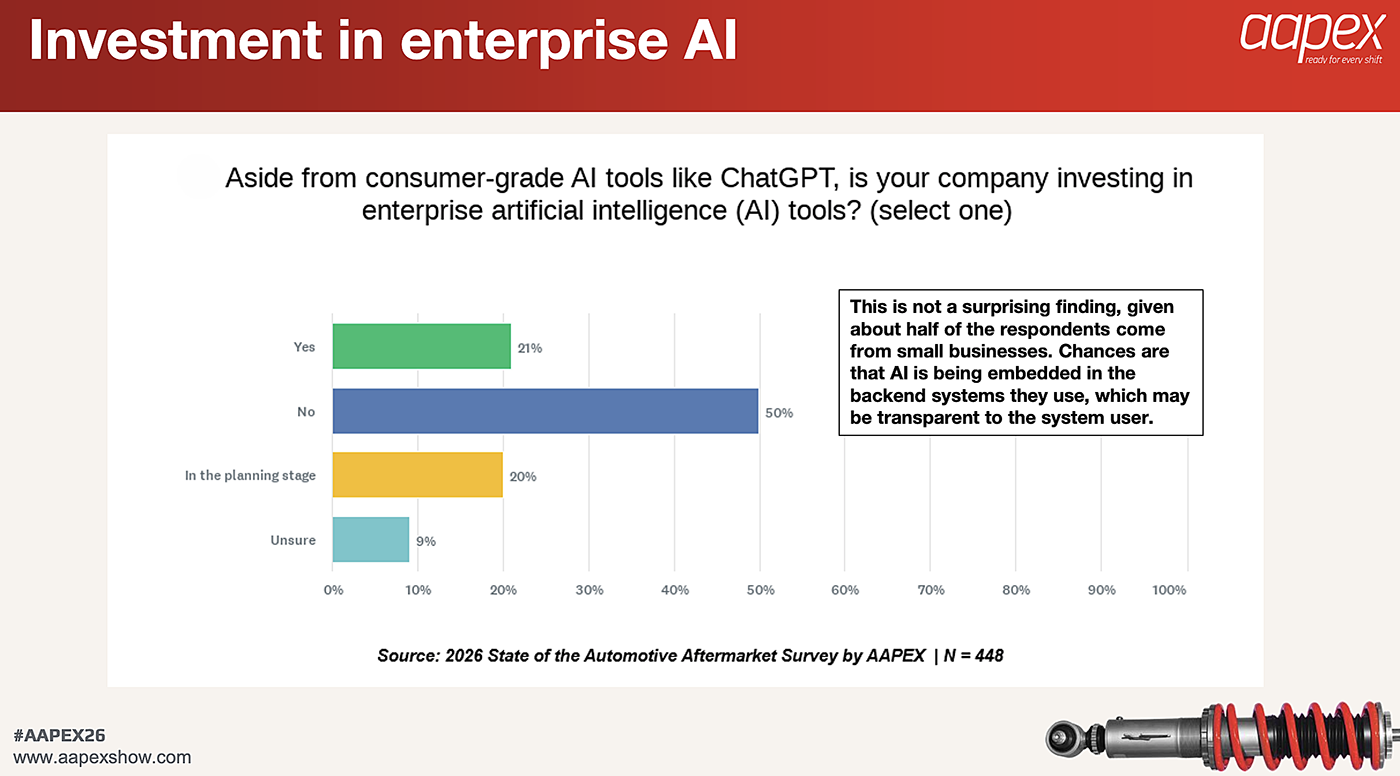 Investment in enterprise AI

aapex
ready for every shift

Aside from consumer-grade AI tools like ChatGPT, is your company investing in enterprise artificial intelligence (AI) tools? (select one)

This is not a surprising finding, given about half of the respondents come from small businesses. Chances are that AI is being embedded in the backend systems they use, which may be transparent to the system user.

Yes 21%
No 50%
In the planning stage 20%
Unsure 9%

0% 10% 20% 30% 40% 50% 60% 70% 80% 90% 100%

Source: 2026 State of the Automotive Aftermarket Survey by AAPEX | N = 448

#AAPEX26
www.aapexshow.com